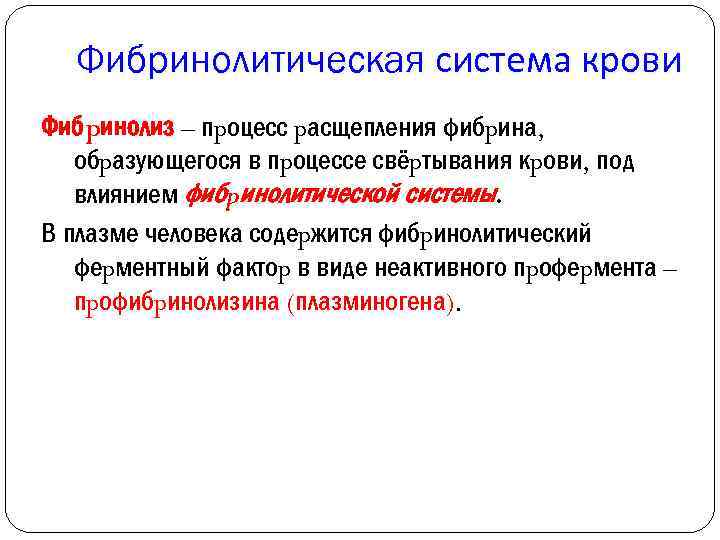 Фибринолитическая система крови

Фибринолиз – процесс расщепления фибрина, образующегося в процессе свёртывания крови, под влиянием фибринолитической системы.

В плазме человека содержится фибринолитический ферментный фактор в виде неактивного профермента – профибринолизина (плазминогена).